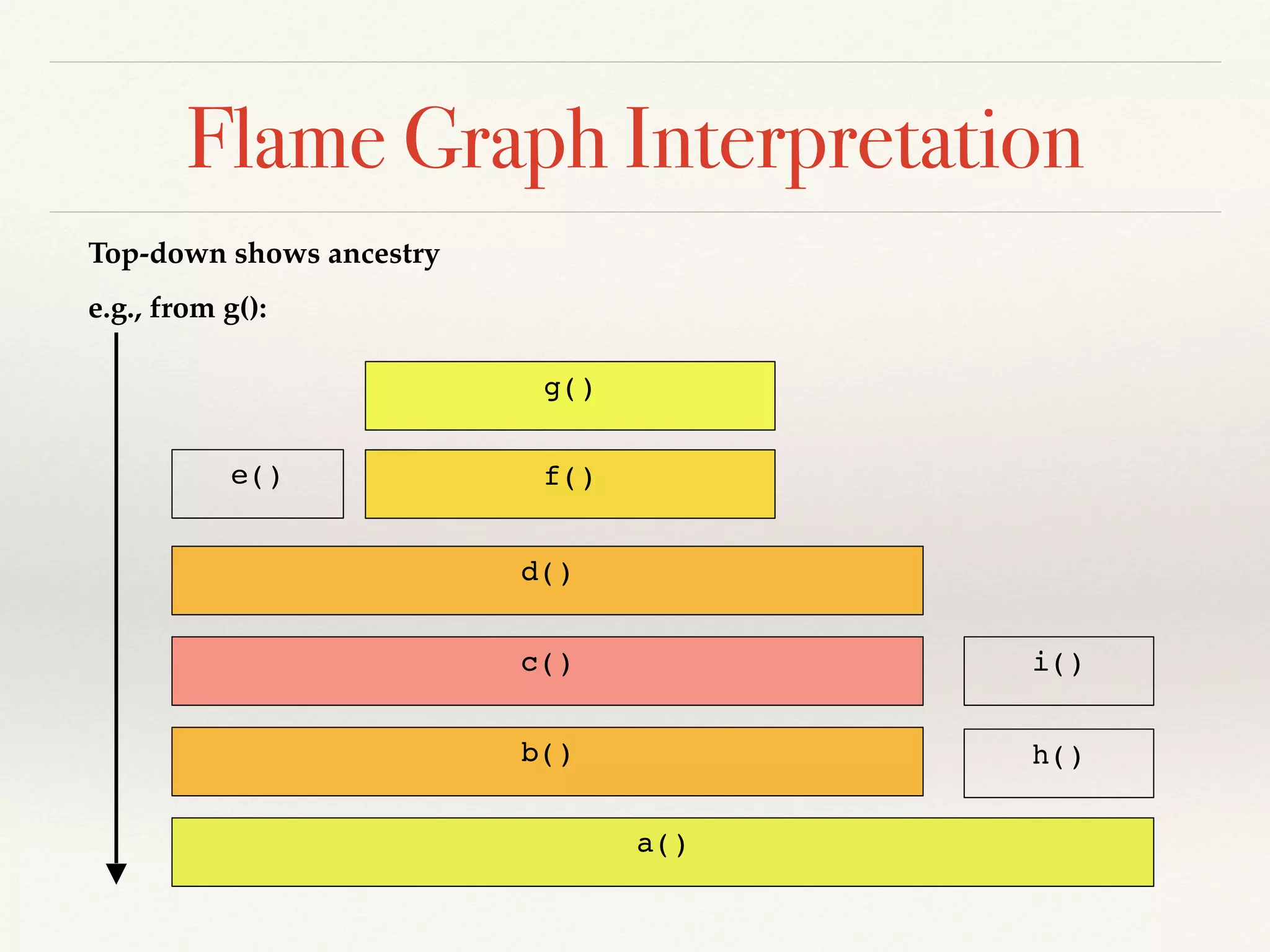 Flame Graph Interpretation

Top-down shows ancestry

e.g., from g():

g()

e()

f()

d()

c()

i()

b()

h()

a()